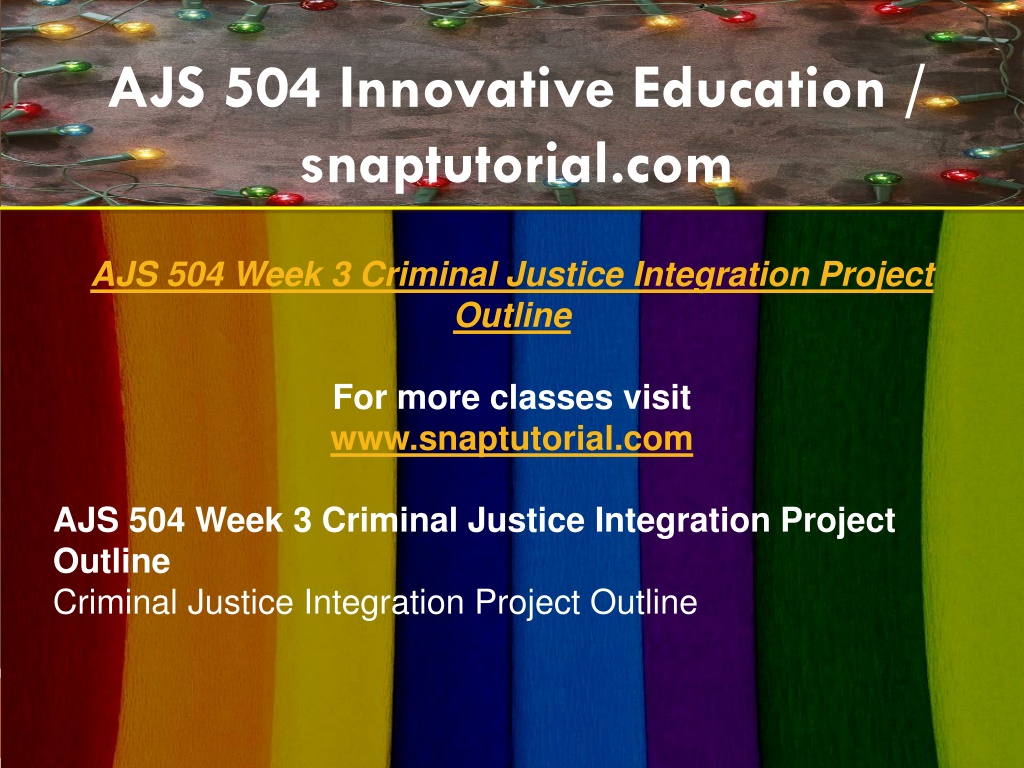 AJS 504 Innovative Education / snaptutorial.com

AJS 504 Week 3 Criminal Justice Integration Project Outline

For more classes visit
www.snaptutorial.com

AJS 504 Week 3 Criminal Justice Integration Project Outline
Criminal Justice Integration Project Outline